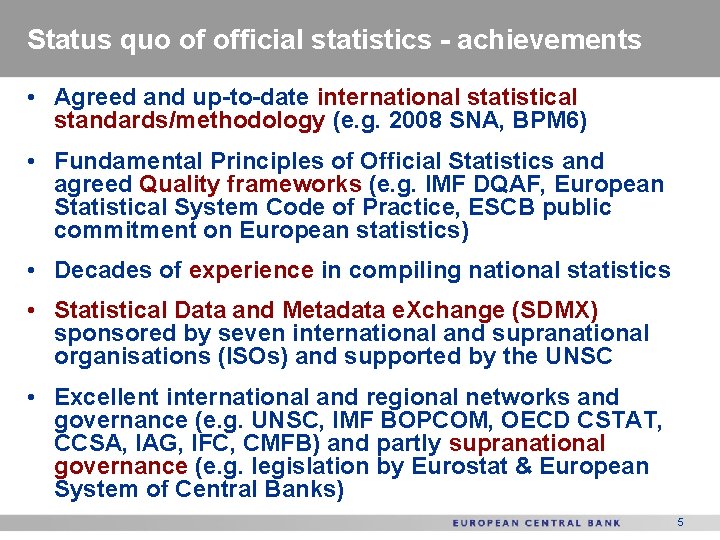 Status quo of official statistics - achievements

• Agreed and up-to-date international statistical standards/methodology (e.g. 2008 SNA, BPM6)

• Fundamental Principles of Official Statistics and agreed Quality frameworks (e.g. IMF DQAF, European Statistical System Code of Practice, ESCB public commitment on European statistics)

• Decades of experience in compiling national statistics

• Statistical Data and Metadata eXchange (SDMX) sponsored by seven international and supranational organisations (ISOs) and supported by the UNSC

• Excellent international and regional networks and governance (e.g. UNSC, IMF BOPCOM, OECD CSTAT, CCSA, IAG, IFC, CMFB) and partly supranational governance (e.g. legislation by Eurostat & European System of Central Banks)

EUROPEAN CENTRAL BANK 5